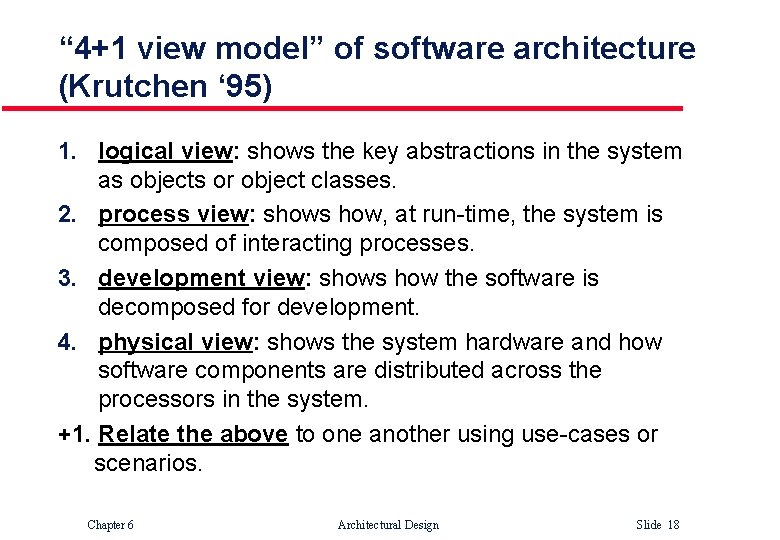 “4+1 view model” of software architecture (Krutchen ‘95)

1. logical view: shows the key abstractions in the system as objects or object classes.
2. process view: shows how, at run-time, the system is composed of interacting processes.
3. development view: shows how the software is decomposed for development.
4. physical view: shows the system hardware and how software components are distributed across the processors in the system.
+1. Relate the above to one another using use-cases or scenarios.

Chapter 6 Architectural Design Slide 18